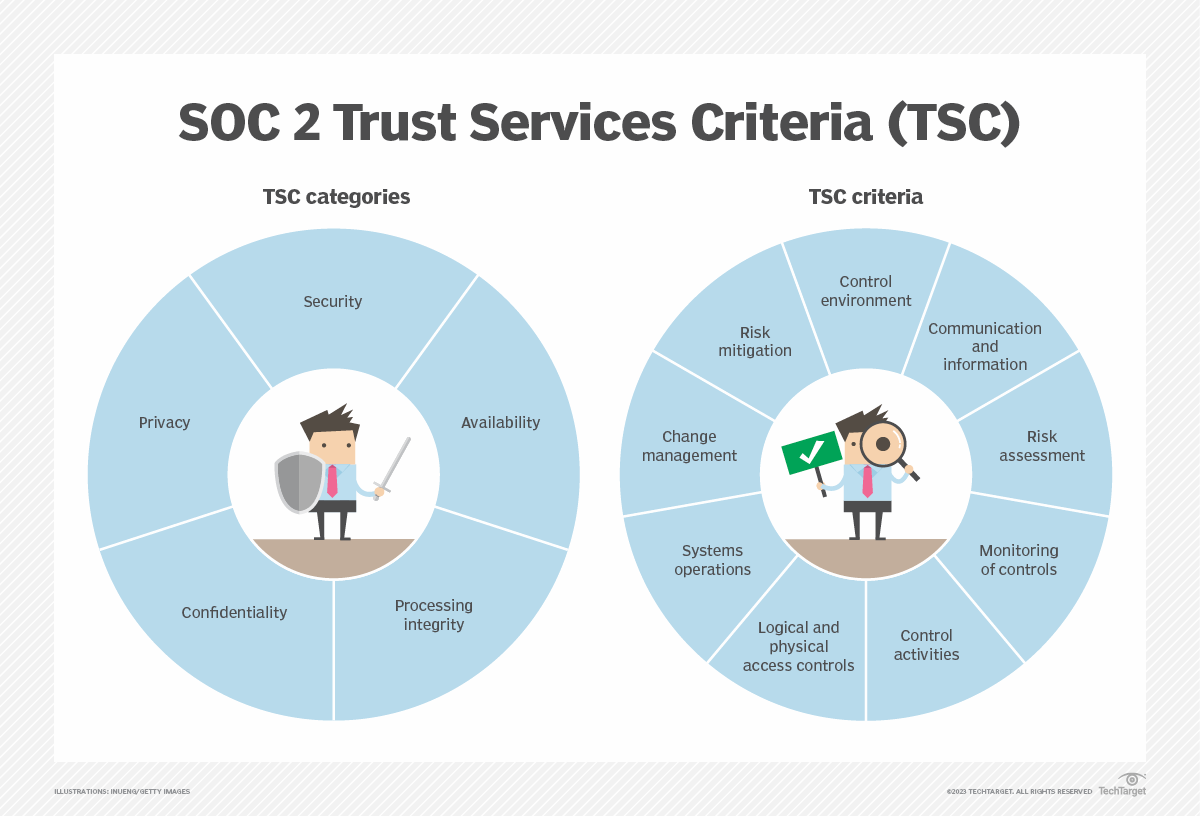 SOC 2 Trust Services Criteria (TSC)

TSC categories

Security

Availability

Processing integrity

Confidentiality

Privacy

TSC criteria

Control environment

Communication and information

Risk assessment

Monitoring of controls

Control activities

Logical and physical access controls

Systems operations

Change management

Risk mitigation

ILLUSTRATIONS: INUENG/GETTY IMAGES

©2023 TECHTARGET. ALL RIGHTS RESERVED

TechTarget